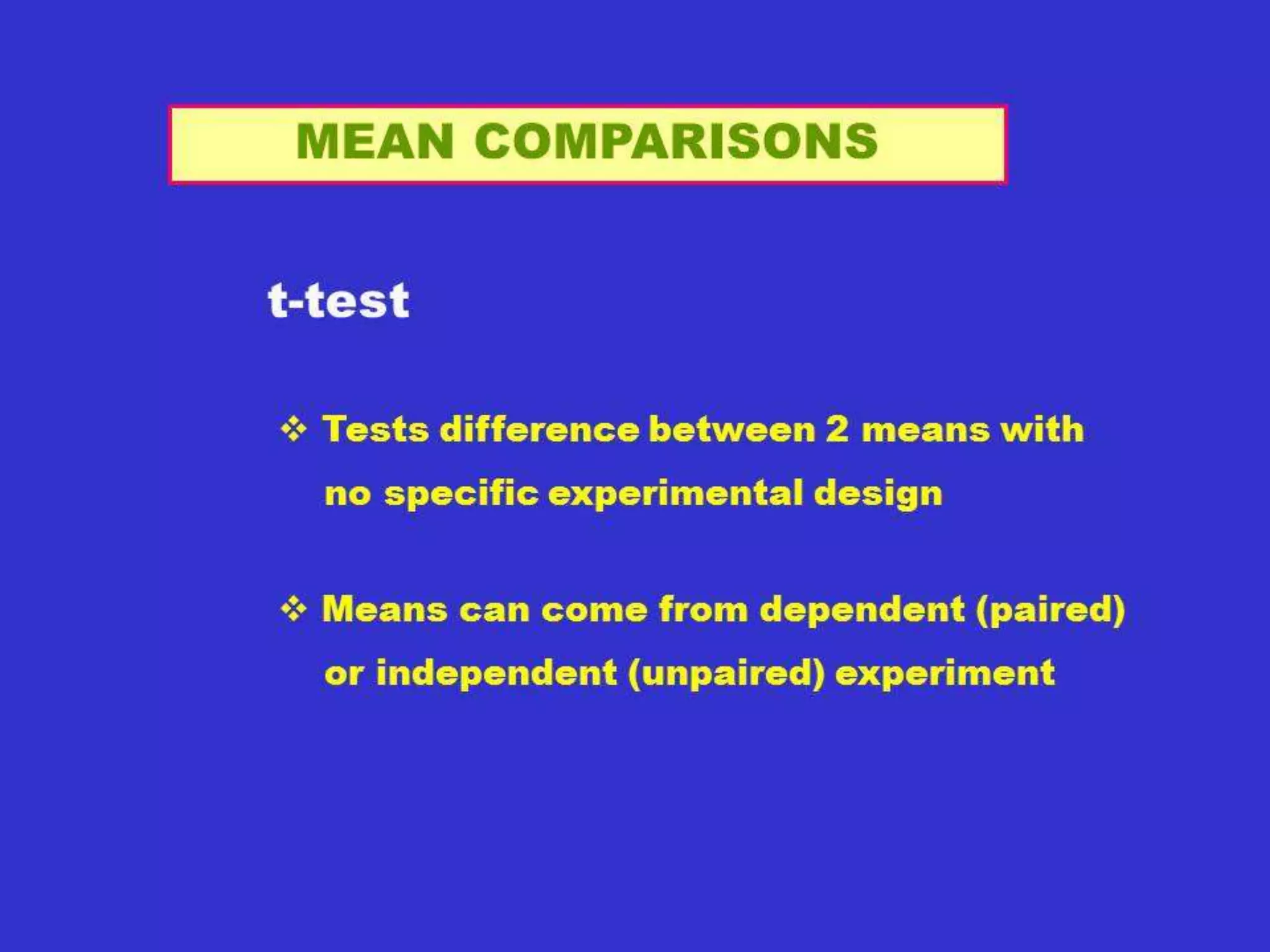 MEAN COMPARISONS

t-test

❖ Tests difference between 2 means with no specific experimental design

❖ Means can come from dependent (paired) or independent (unpaired) experiment